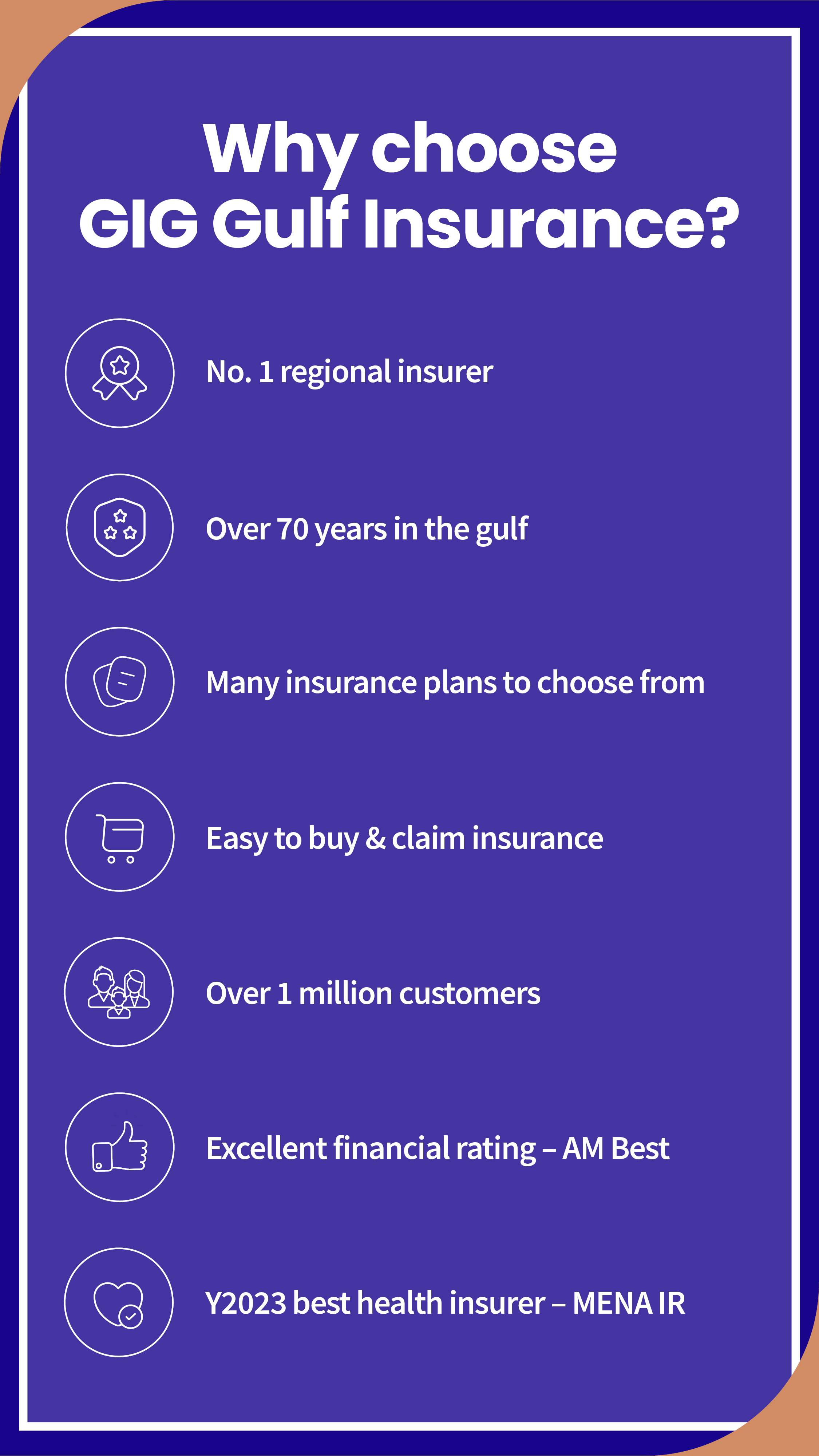 Why choose
GIG Gulf Insurance?

No. 1 regional insurer

Over 70 years in the gulf

Many insurance plans to choose from

Easy to buy & claim insurance

Over 1 million customers

Excellent financial rating – AM Best

Y2023 best health insurer – MENA IR